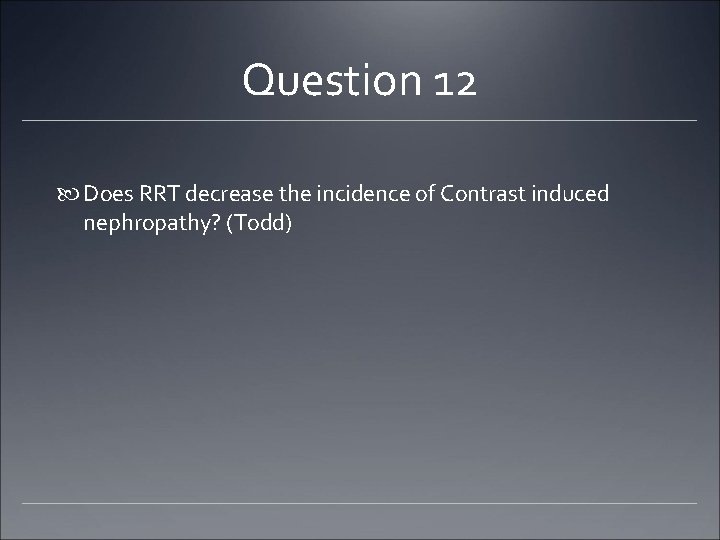 Question 12

Does RRT decrease the incidence of Contrast induced nephropathy? (Todd)